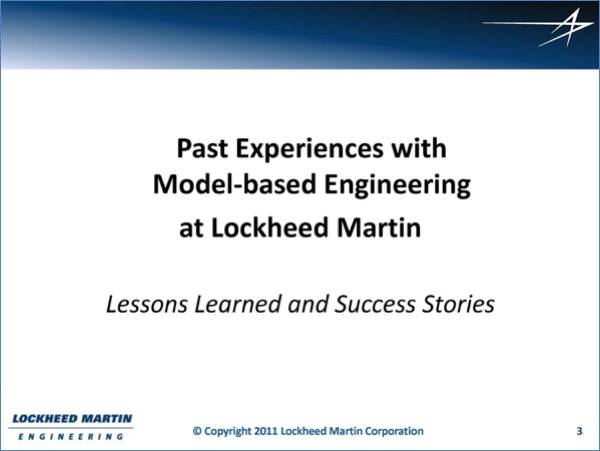 Past Experiences with
Model-based Engineering
at Lockheed Martin

Lessons Learned and Success Stories

LOCKHEED MARTIN
ENGINEERING

© Copyright 2011 Lockheed Martin Corporation

3